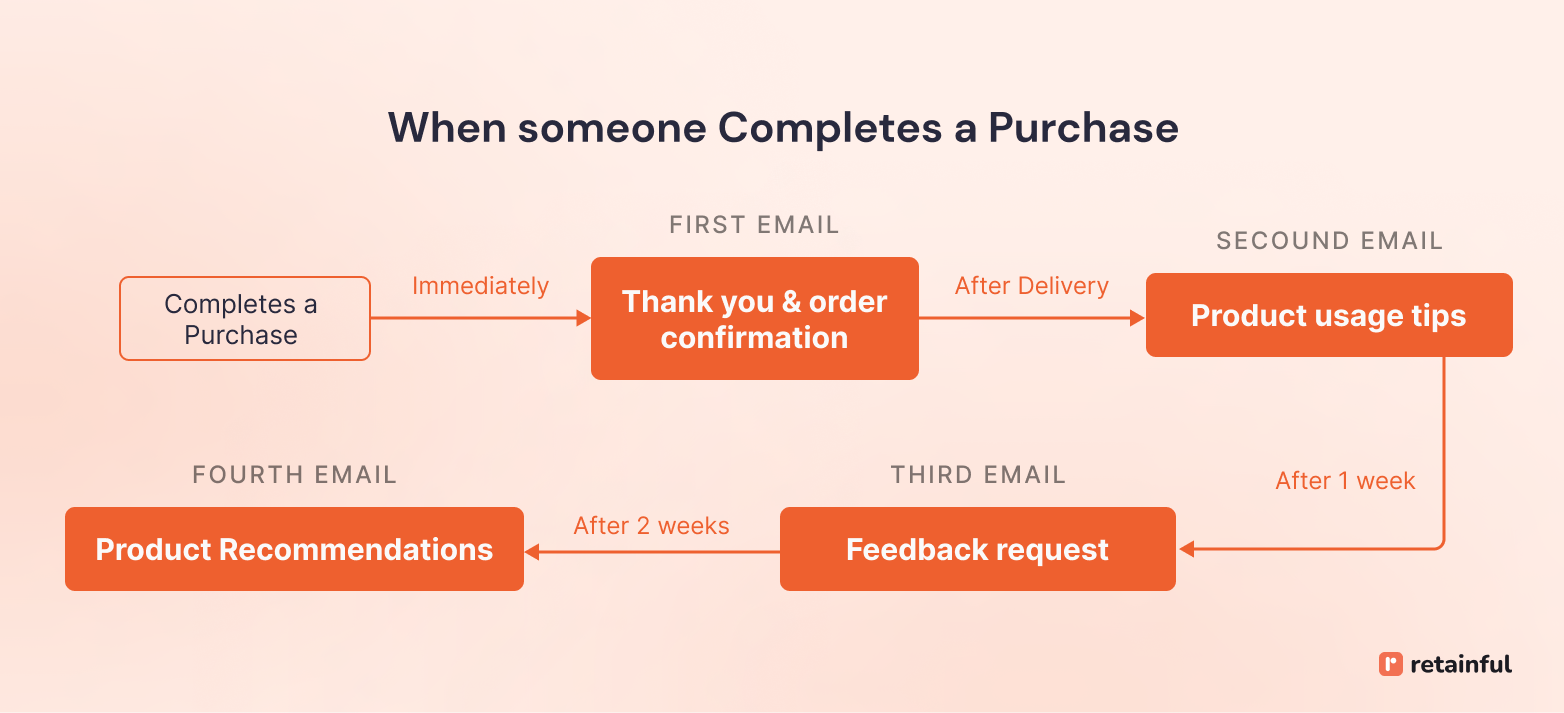 When someone Completes a Purchase

Completes a Purchase

Immediately

FIRST EMAIL

Thank you & order confirmation

After Delivery

SECOUND EMAIL

Product usage tips

After 1 week

THIRD EMAIL

Feedback request

After 2 weeks

FOURTH EMAIL

Product Recommendations

retainful